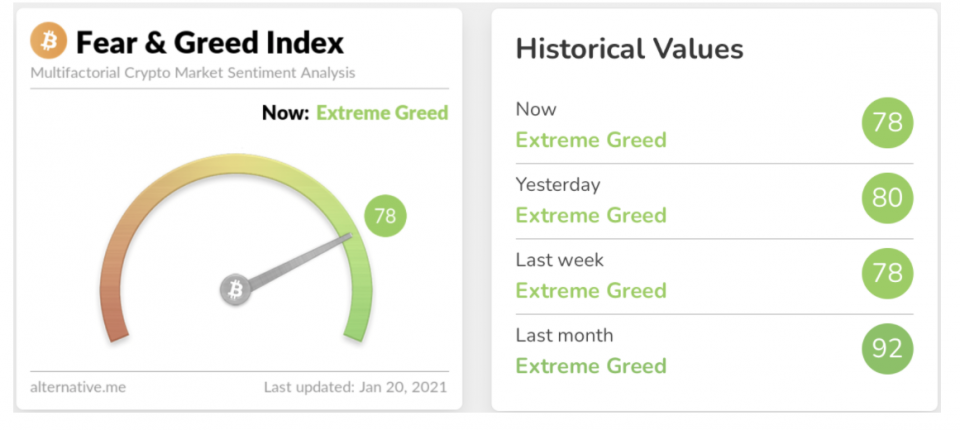 Fear & Greed Index
Multifactorial Crypto Market Sentiment Analysis

Now: Extreme Greed

78

alternative.me
Last updated: Jan 20, 2021

Historical Values

Now
Extreme Greed
78

Yesterday
Extreme Greed
80

Last week
Extreme Greed
78

Last month
Extreme Greed
92